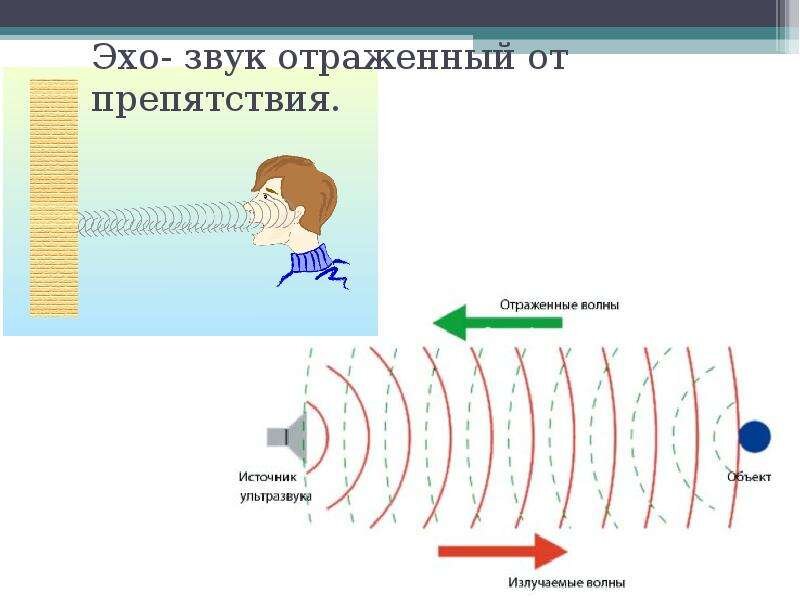 Эхо- звук отраженный от препятствия.

Отраженные волны

Источник ультразвука

Объект

Излучаемые волны